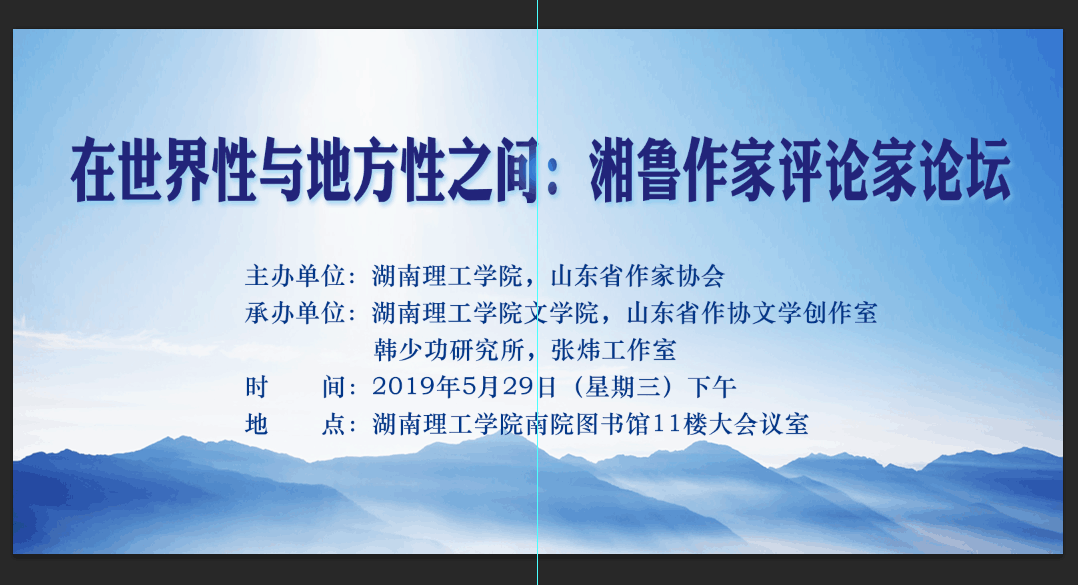 在世界性与地方性之间：湘鲁作家评论家论坛

主办单位：湖南理工学院，山东省作家协会
承办单位：湖南理工学院文学院，山东省作协文学创作室
韩少功研究所，张炜工作室
时　　间：2019年5月29日（星期三）下午
地　　点：湖南理工学院南院图书馆11楼大会议室